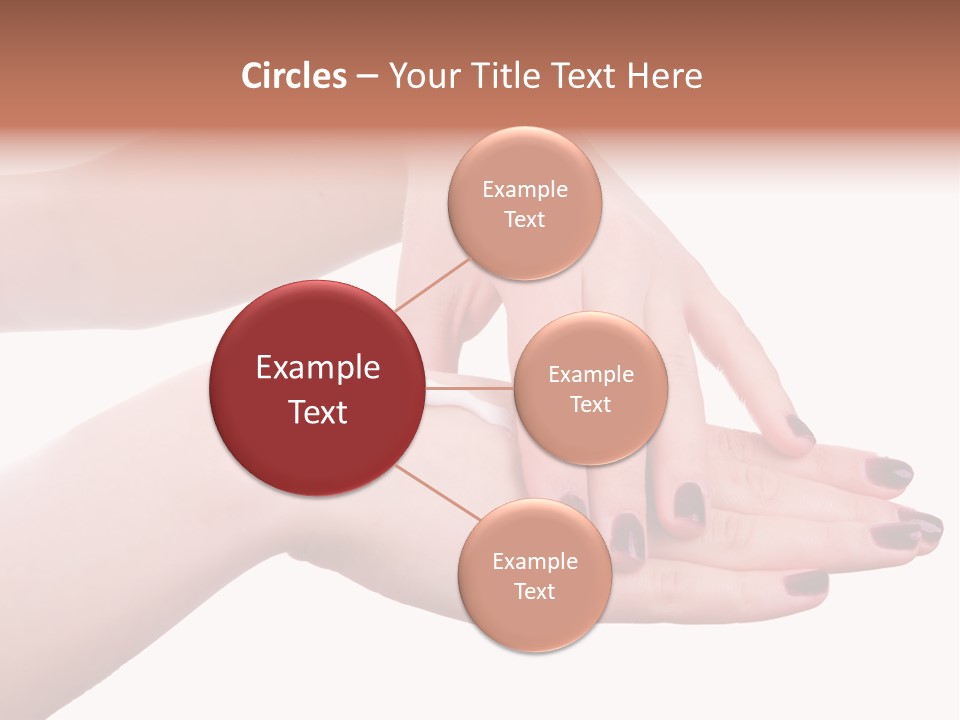 Circles – Your Title Text Here

Example Text

Example Text

Example Text

Example Text